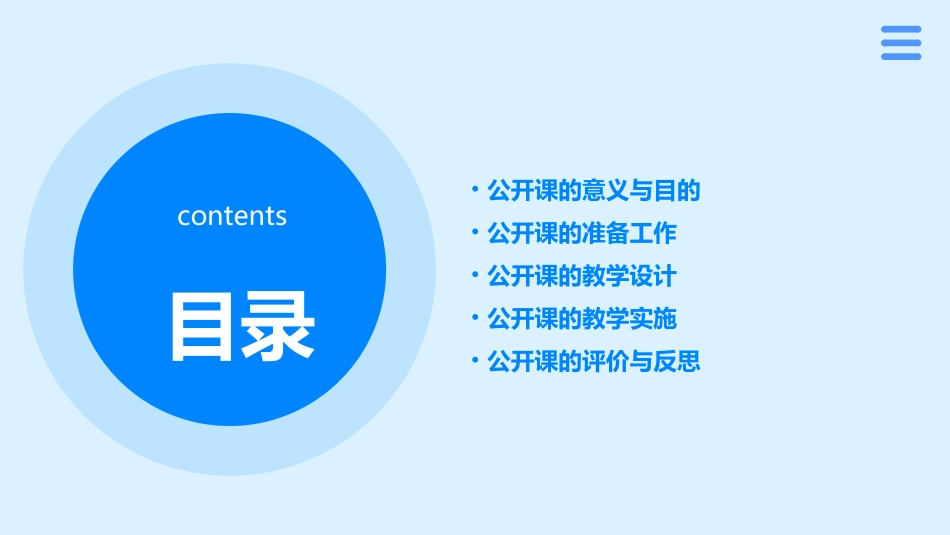 contents

目录

• 公开课的意义与目的
• 公开课的准备工作
• 公开课的教学设计
• 公开课的教学实施
• 公开课的评价与反思